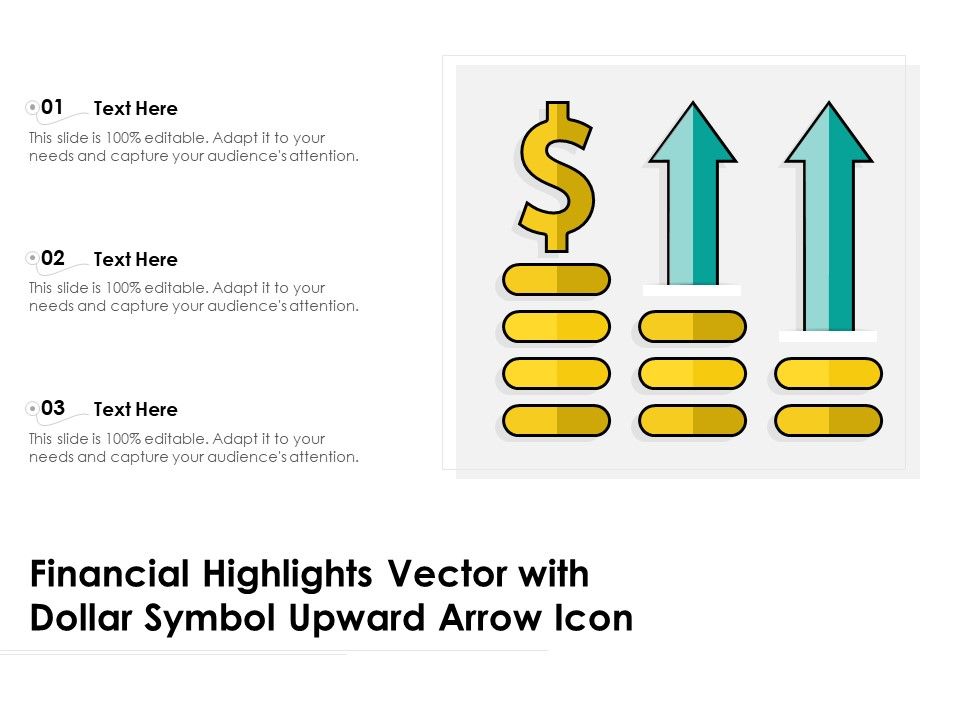 01 Text Here
This slide is 100% editable. Adapt it to your needs and capture your audience's attention.

02 Text Here
This slide is 100% editable. Adapt it to your needs and capture your audience's attention.

03 Text Here
This slide is 100% editable. Adapt it to your needs and capture your audience's attention.

$

Financial Highlights Vector with Dollar Symbol Upward Arrow Icon